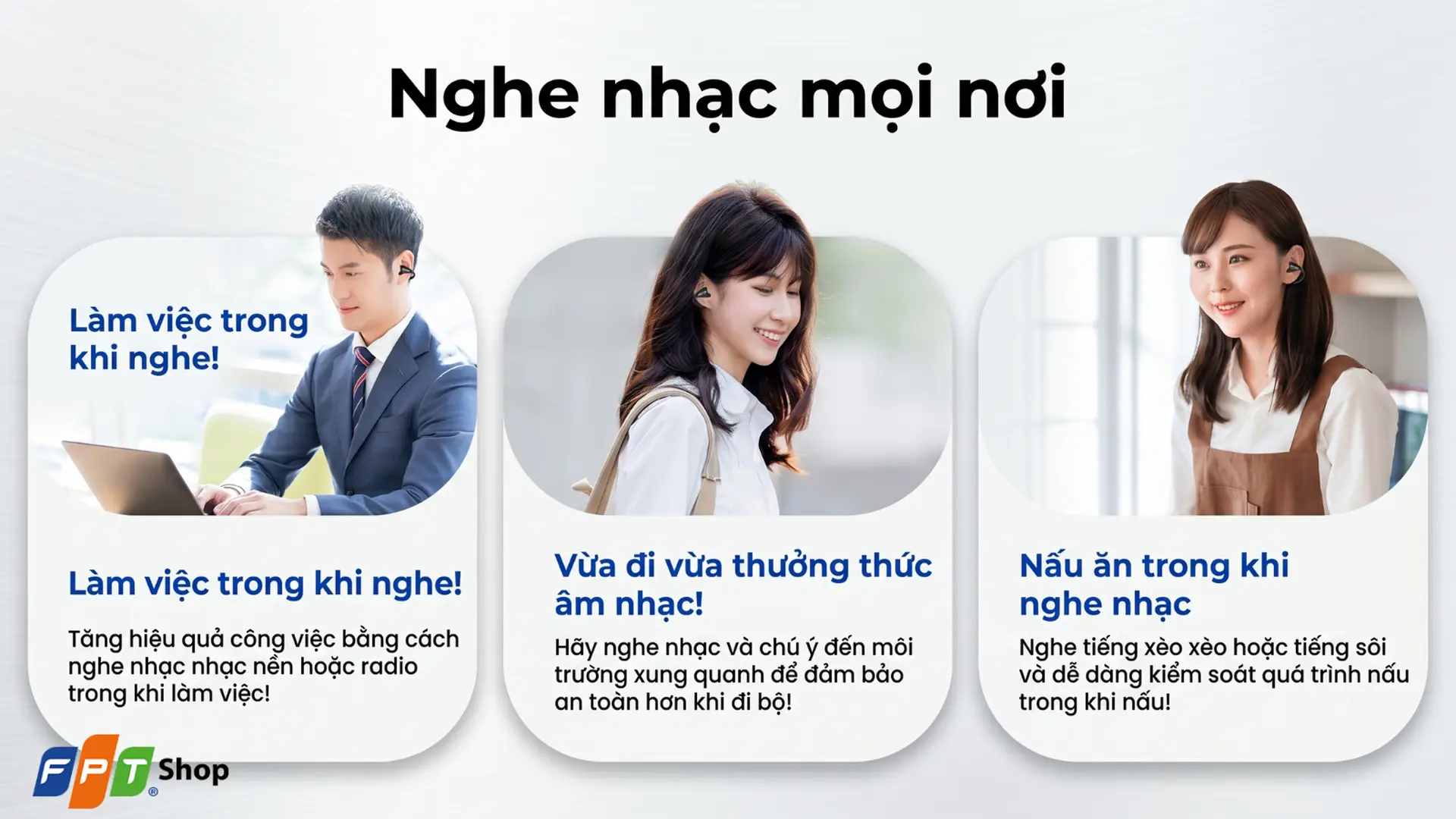 Nghe nhạc mọi nơi

Làm việc trong khi nghe!

Làm việc trong khi nghe!

Tăng hiệu quả công việc bằng cách nghe nhạc nhạc nền hoặc radio trong khi làm việc!

Vừa đi vừa thưởng thức âm nhạc!

Hãy nghe nhạc và chú ý đến môi trường xung quanh để đảm bảo an toàn hơn khi đi bộ!

Nấu ăn trong khi nghe nhạc

Nghe tiếng xèo xèo hoặc tiếng sôi và dễ dàng kiểm soát quá trình nấu trong khi nấu!

FPT Shop